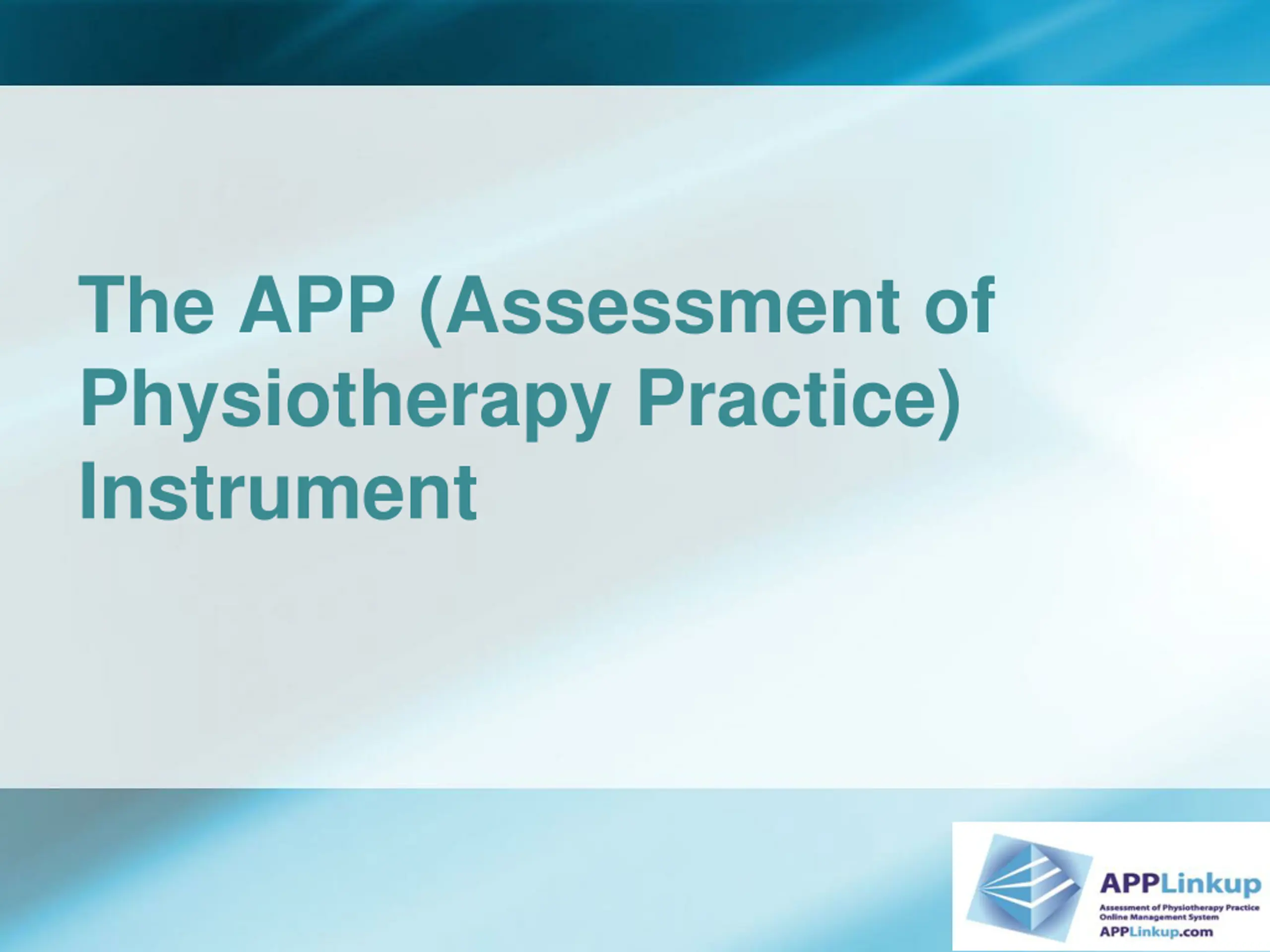 The APP (Assessment of Physiotherapy Practice) Instrument

APPLinkup
Assessment of Physiotherapy Practice
Online Management System
APPLinkup.com